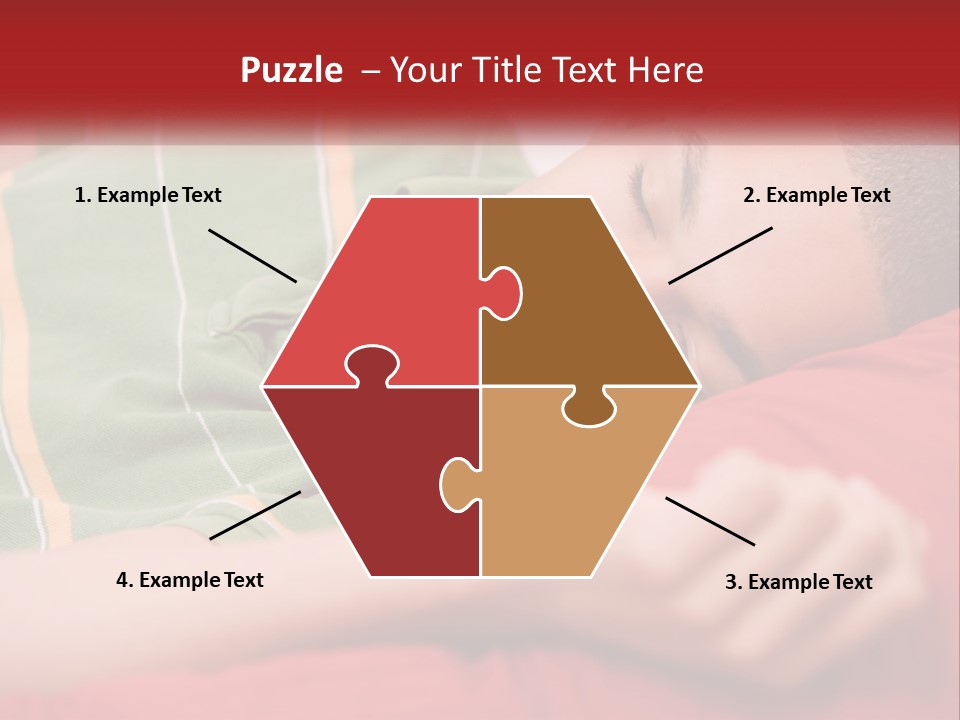 Puzzle – Your Title Text Here

1. Example Text

2. Example Text

4. Example Text

3. Example Text